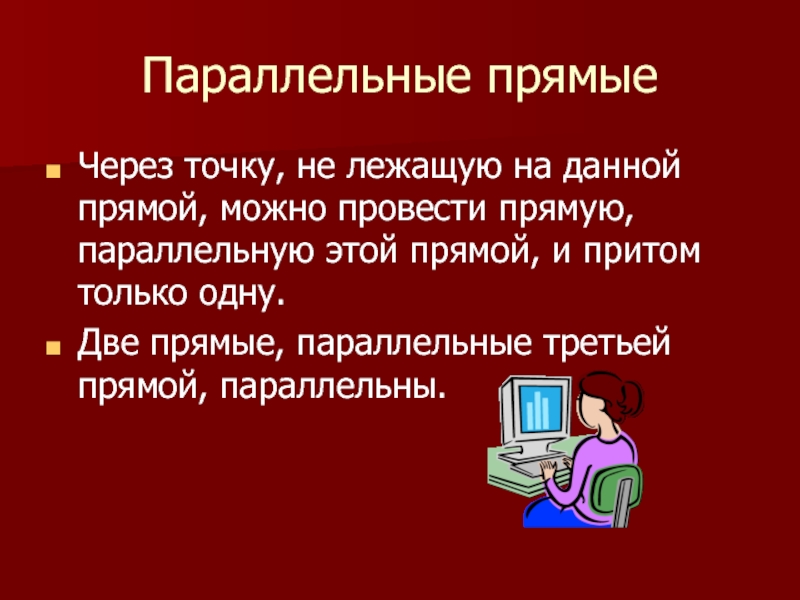 Параллельные прямые

Через точку, не лежащую на данной прямой, можно провести прямую, параллельную этой прямой, и притом только одну.

Две прямые, параллельные третьей прямой, параллельны.